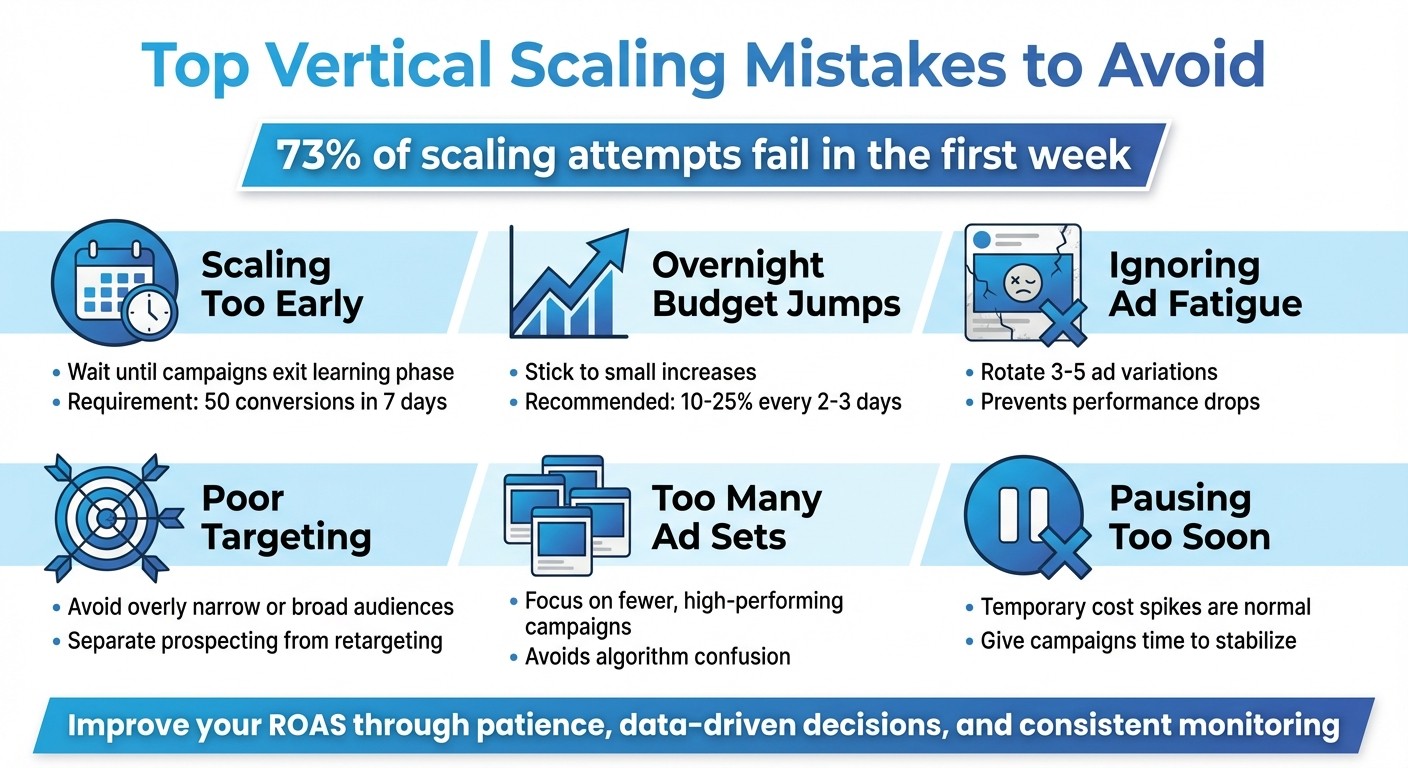 Top Vertical Scaling Mistakes to Avoid

73% of scaling attempts fail in the first week

Scaling Too Early

• Wait until campaigns exit learning phase
• Requirement: 50 conversions in 7 days

Overnight Budget Jumps

• Stick to small increases
• Recommended: 10-25% every 2-3 days

Ignoring Ad Fatigue

• Rotate 3-5 ad variations
• Prevents performance drops

Poor Targeting

• Avoid overly narrow or broad audiences
• Separate prospecting from retargeting

Too Many Ad Sets

• Focus on fewer, high-performing campaigns
• Avoids algorithm confusion

Pausing Too Soon

• Temporary cost spikes are normal
• Give campaigns time to stabilize

Improve your ROAS through patience, data-driven decisions, and consistent monitoring